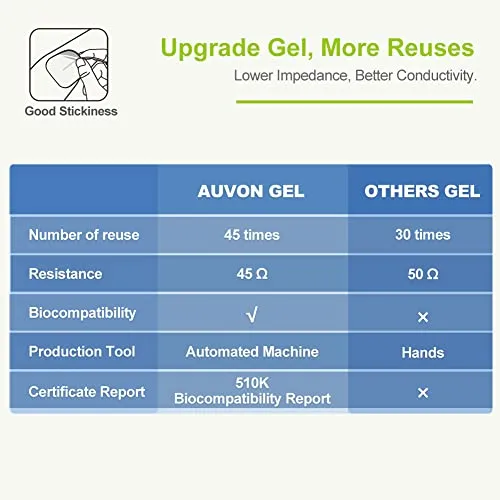 Good Stickiness

Upgrade Gel, More Reuses

Lower Impedance, Better Conductivity.

| | AUVON GEL | OTHERS GEL |
|---|---|---|
| Number of reuse | 45 times | 30 times |
| Resistance | 45 Ω | 50 Ω |
| Biocompatibility | √ | × |
| Production Tool | Automated Machine | Hands |
| Certificate Report | 510K Biocompatibility Report | × |